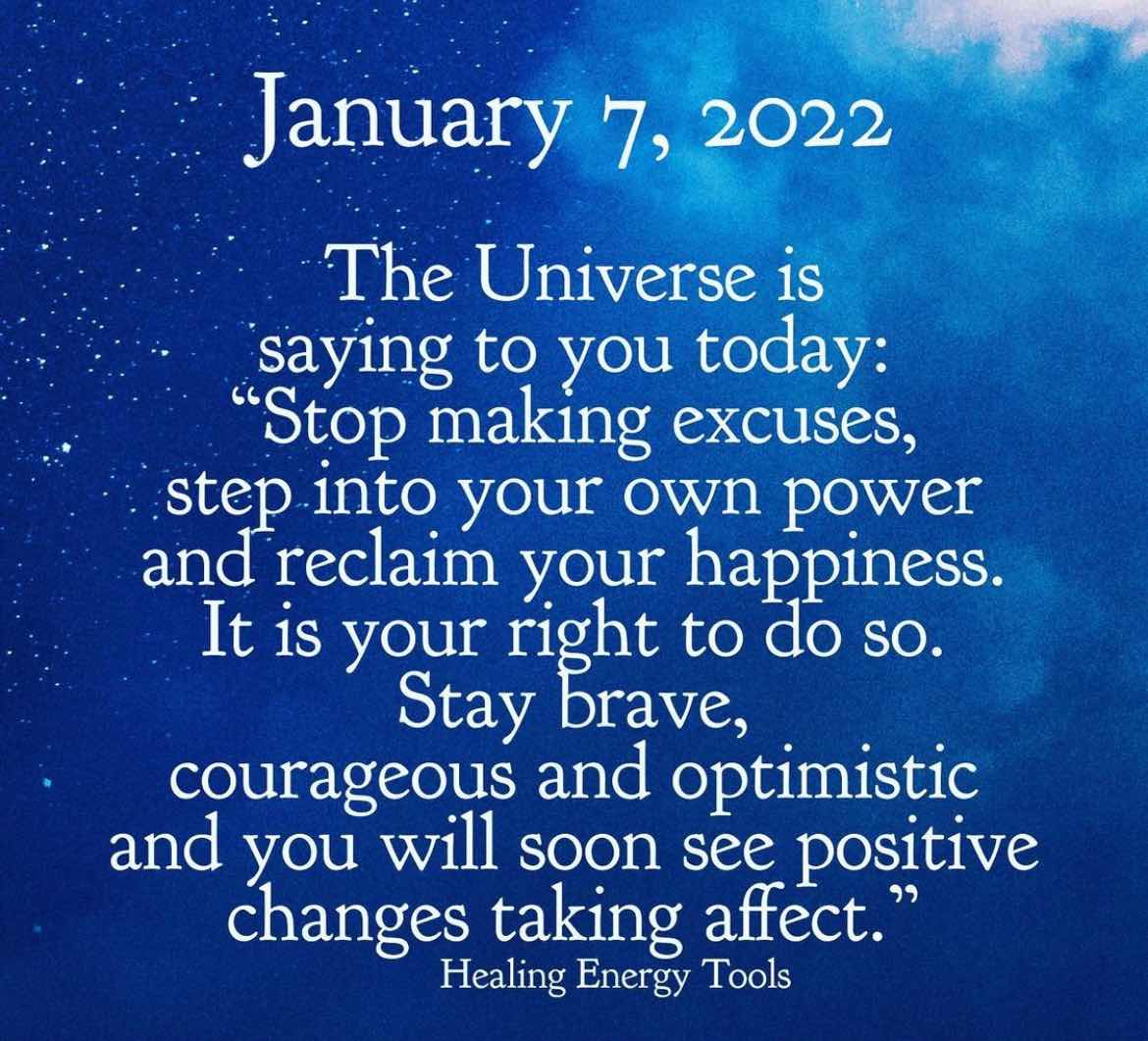 January 7, 2022

The Universe is saying to you today: “Stop making excuses, step into your own power and reclaim your happiness. It is your right to do so. Stay brave, courageous and optimistic and you will soon see positive changes taking affect.”

Healing Energy Tools